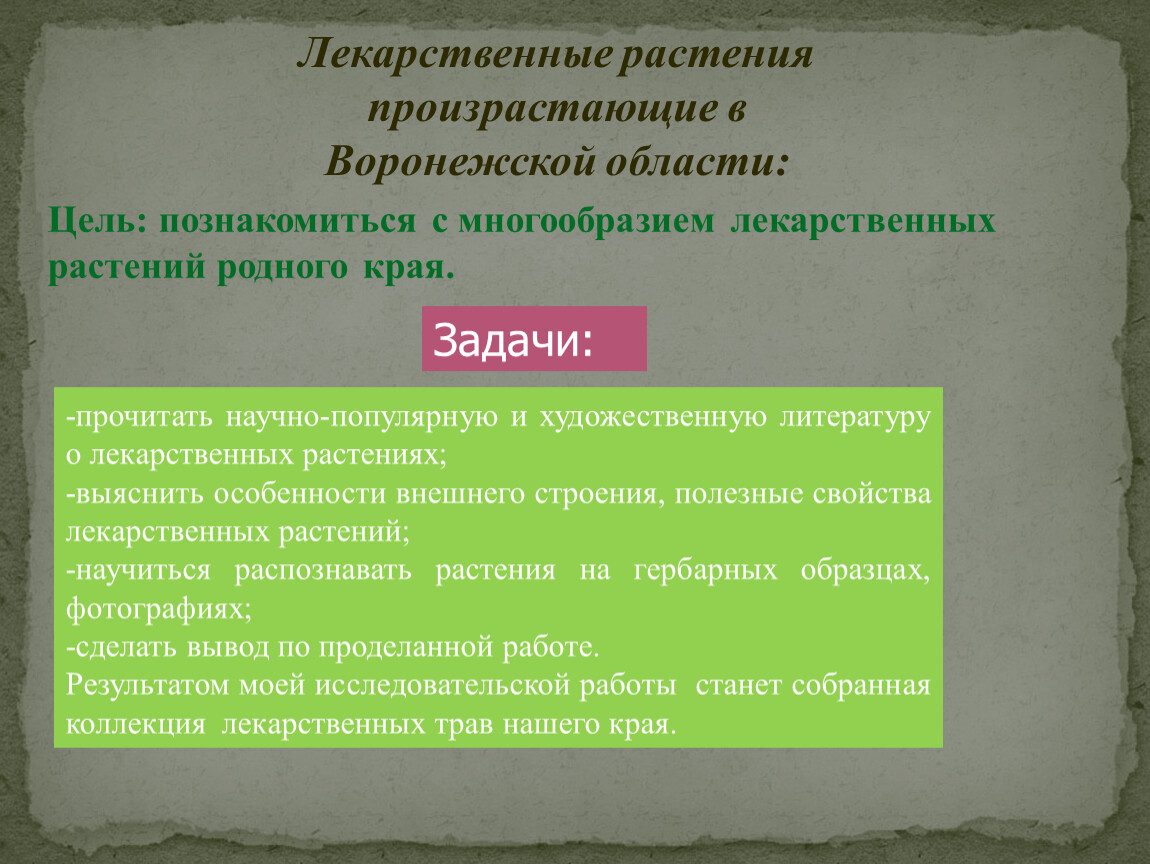 Лекарственные растения произрастающие в Воронежской области:

Цель: познакомиться с многообразием лекарственных растений родного края.

Задачи:

-прочитать научно-популярную и художественную литературу о лекарственных растениях;
-выяснить особенности внешнего строения, полезные свойства лекарственных растений;
-научиться распознавать растения на гербарных образцах, фотографиях;
-сделать вывод по проделанной работе.
Результатом моей исследовательской работы станет собранная коллекция лекарственных трав нашего края.